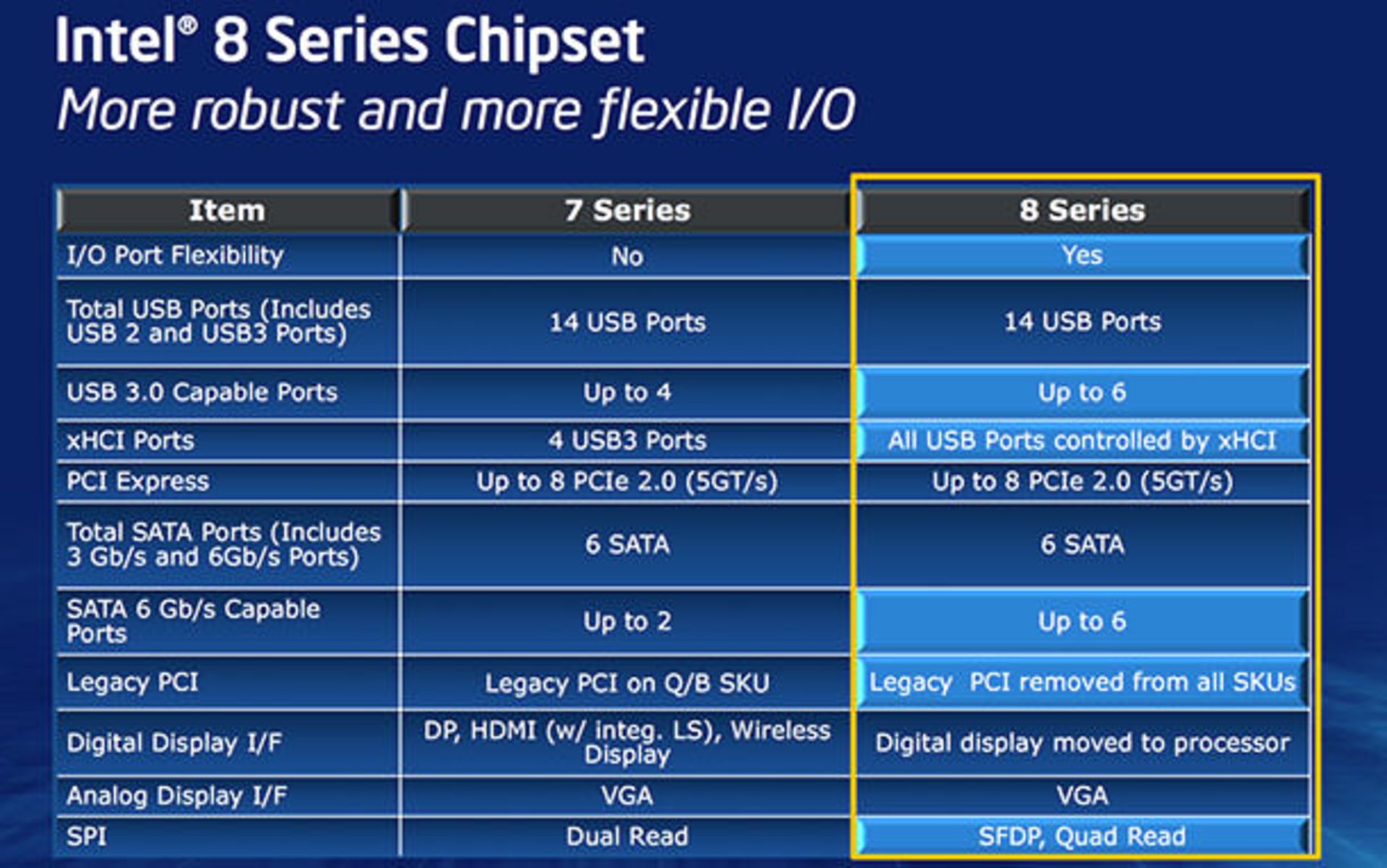 Intel® 8 Series Chipset
More robust and more flexible I/O

| Item | 7 Series | 8 Series |
|---|---|---|
| I/O Port Flexibility | No | Yes |
| Total USB Ports (Includes USB 2 and USB3 Ports) | 14 USB Ports | 14 USB Ports |
| USB 3.0 Capable Ports | Up to 4 | Up to 6 |
| xHCI Ports | 4 USB3 Ports | All USB Ports controlled by xHCI |
| PCI Express | Up to 8 PCIe 2.0 (5GT/s) | Up to 8 PCIe 2.0 (5GT/s) |
| Total SATA Ports (Includes 3 Gb/s and 6Gb/s Ports) | 6 SATA | 6 SATA |
| SATA 6 Gb/s Capable Ports | Up to 2 | Up to 6 |
| Legacy PCI | Legacy PCI on Q/B SKU | Legacy PCI removed from all SKUs |
| Digital Display I/F | DP, HDMI (w/ integ. LS), Wireless Display | Digital display moved to processor |
| Analog Display I/F | VGA | VGA |
| SPI | Dual Read | SFDP, Quad Read |